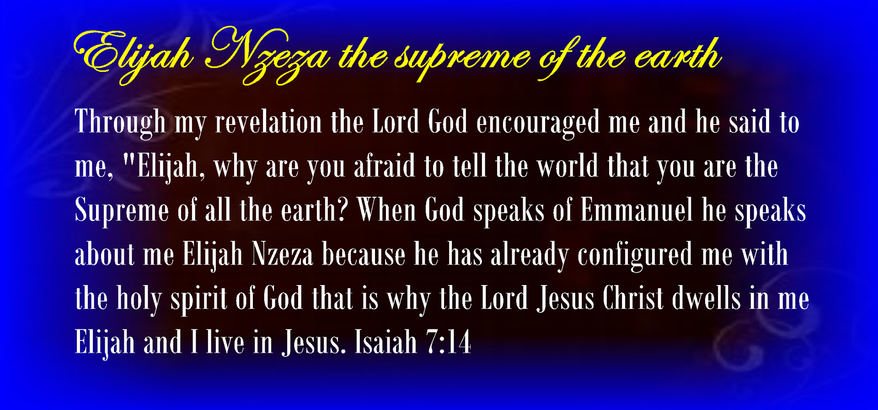 Elijah Nzeza the supreme of the earth

Through my revelation the Lord God encouraged me and he said to me, "Elijah, why are you afraid to tell the world that you are the Supreme of all the earth? When God speaks of Emmanuel he speaks about me Elijah Nzeza because he has already configured me with the holy spirit of God that is why the Lord Jesus Christ dwells in me Elijah and I live in Jesus. Isaiah 7:14